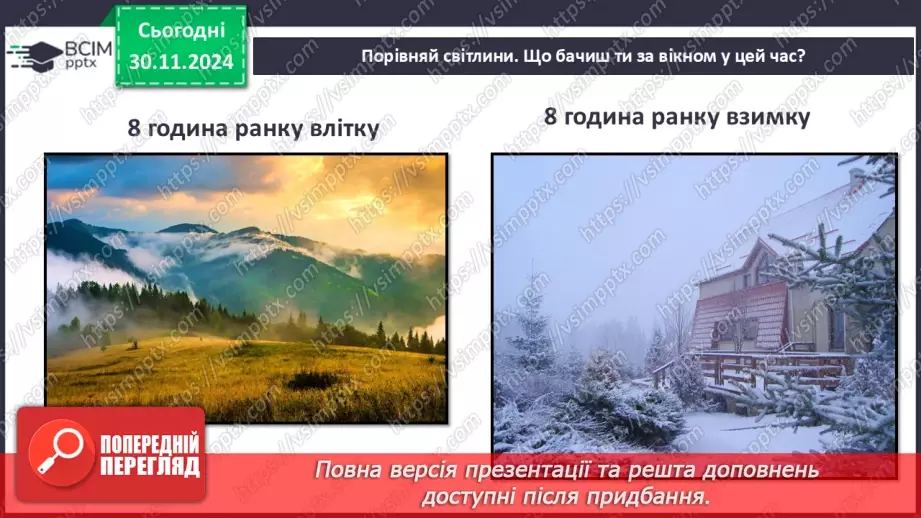 ВСІМ pptx

Сьогодні 30.11.2024

Порівняй світлини. Що бачиш ти за вікном у цей час?

8 година ранку влітку

8 година ранку взимку

ПОПЕРЕДНІЙ ПЕРЕГЛЯД

Повна версія презентації та решта доповнень доступні після придбання.

https://vsimpptx.com